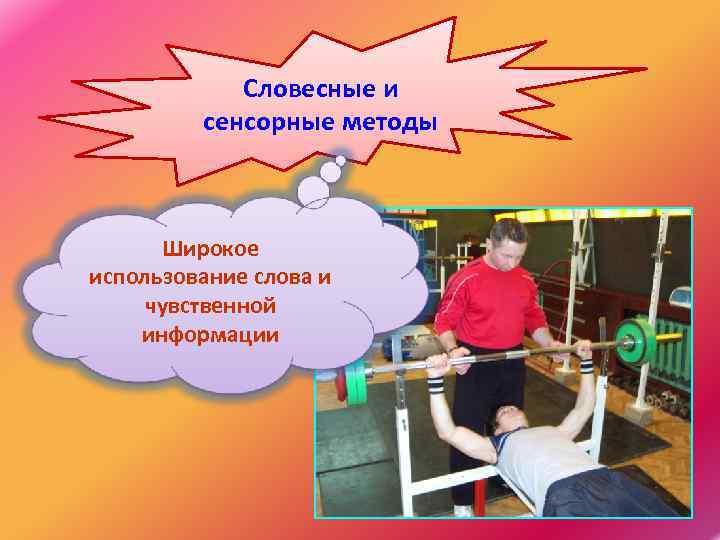 Словесные и сенсорные методы

Широкое использование слова и чувственной информации